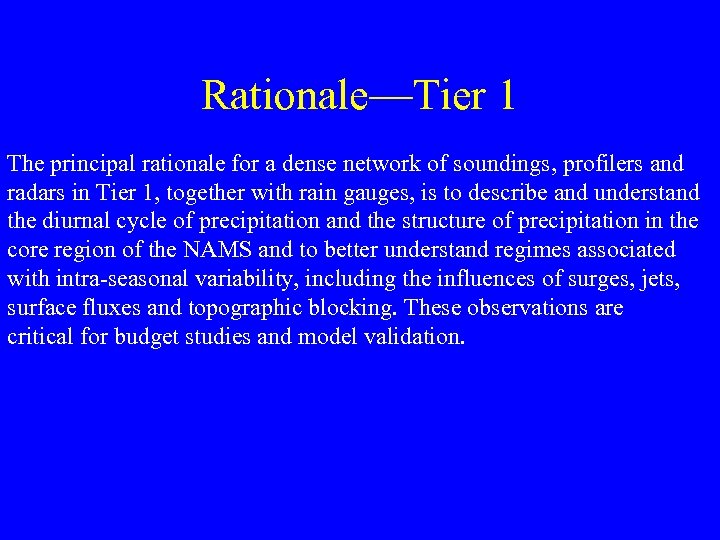 Rationale—Tier 1

The principal rationale for a dense network of soundings, profilers and radars in Tier 1, together with rain gauges, is to describe and understand the diurnal cycle of precipitation and the structure of precipitation in the core region of the NAMS and to better understand regimes associated with intra-seasonal variability, including the influences of surges, jets, surface fluxes and topographic blocking. These observations are critical for budget studies and model validation.